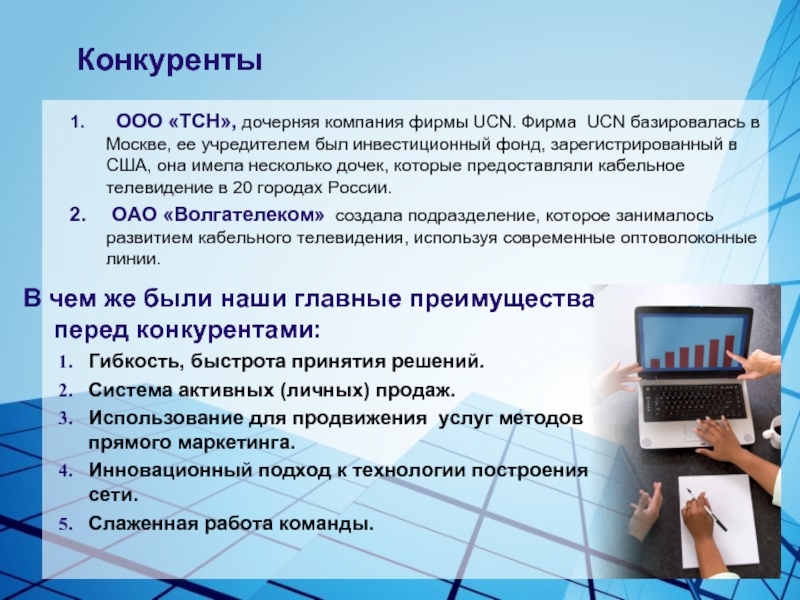 Конкуренты

1. ООО «ТСН», дочерняя компания фирмы UCN. Фирма UCN базировалась в Москве, ее учредителем был инвестиционный фонд, зарегистрированный в США, она имела несколько дочек, которые предоставляли кабельное телевидение в 20 городах России.

2. ОАО «Волгателеком» создала подразделение, которое занималось развитием кабельного телевидения, используя современные оптоволоконные линии.

В чем же были наши главные преимущества перед конкурентами:

1. Гибкость, быстрота принятия решений.
2. Система активных (личных) продаж.
3. Использование для продвижения услуг методов прямого маркетинга.
4. Инновационный подход к технологии построения сети.
5. Слаженная работа команды.